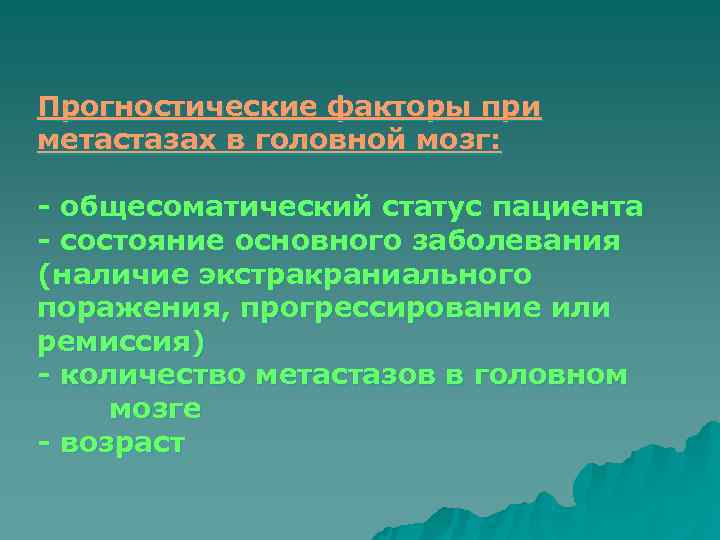 Прогностические факторы при метастазах в головной мозг:

- общесоматический статус пациента
- состояние основного заболевания (наличие экстракраниального поражения, прогрессирование или ремиссия)
- количество метастазов в головном мозге
- возраст